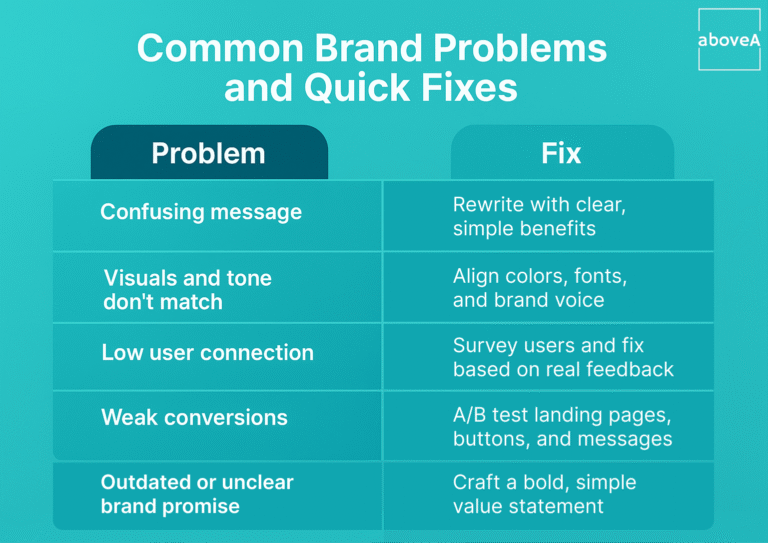 Common Brand Problems and Quick Fixes

aboveA

| Problem | Fix |
|---|---|
| Confusing message | Rewrite with clear, simple benefits |
| Visuals and tone don't match | Align colors, fonts, and brand voice |
| Low user connection | Survey users and fix based on real feedback |
| Weak conversions | A/B test landing pages, buttons, and messages |
| Outdated or unclear brand promise | Craft a bold, simple value statement |